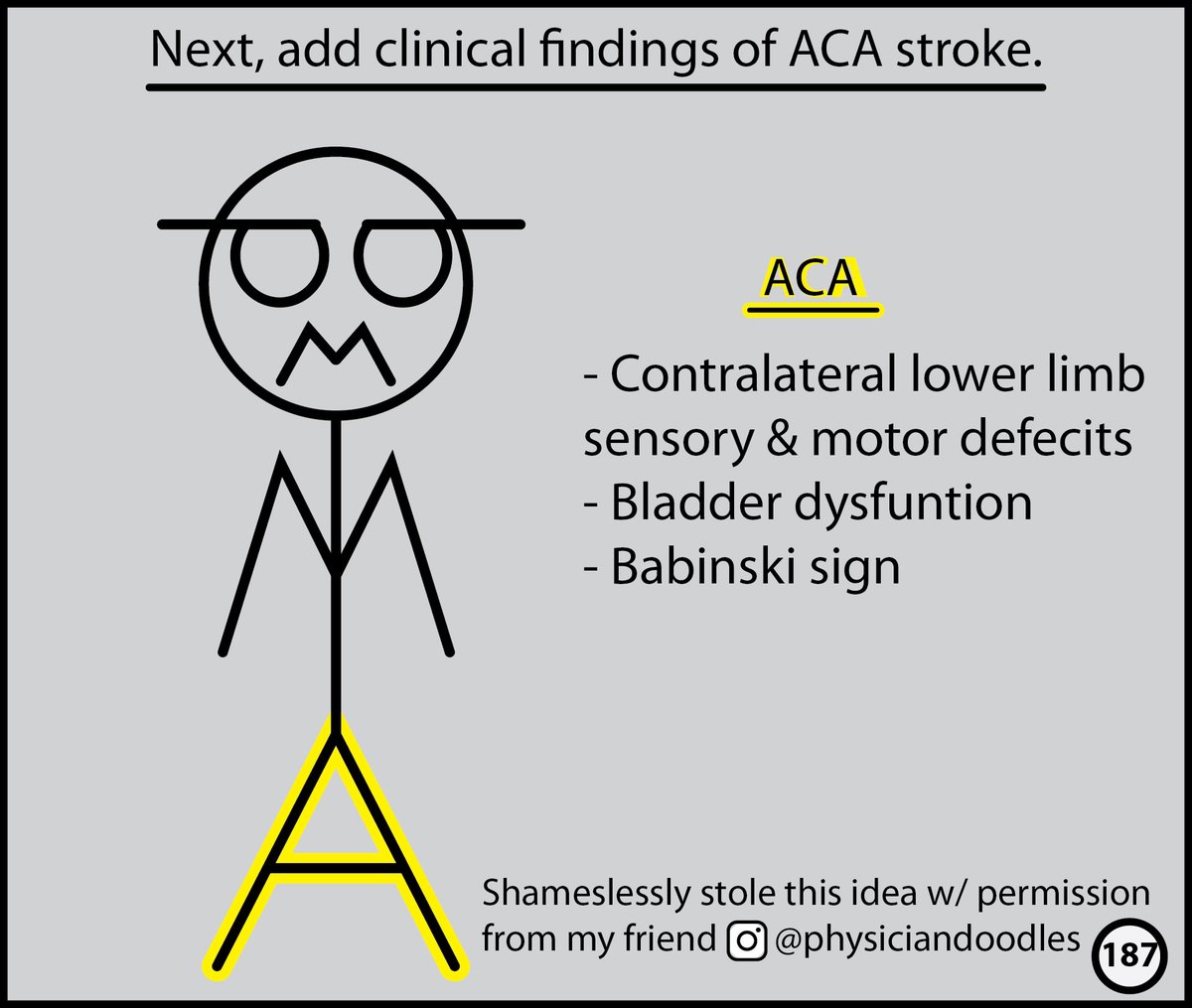 Next, add clinical findings of ACA stroke.

ACA

- Contralateral lower limb sensory & motor defecits
- Bladder dysfuntion
- Babinski sign

Shameslessly stole this idea w/ permission from my friend @physiciandoodles

187